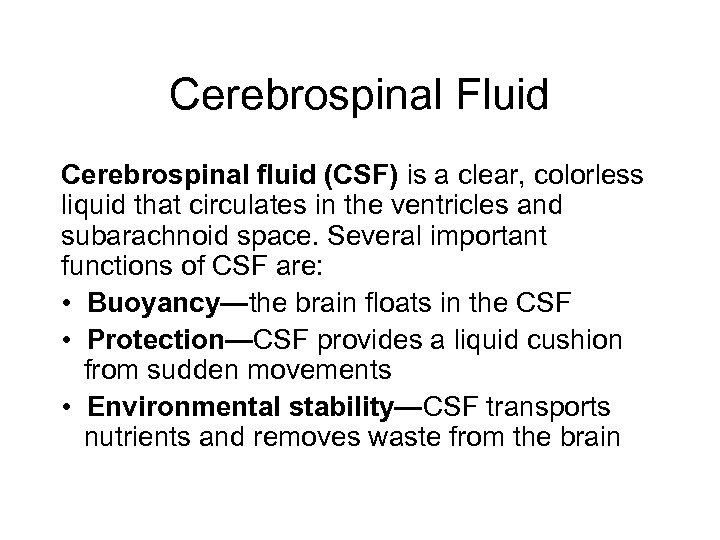 Cerebrospinal Fluid

Cerebrospinal fluid (CSF) is a clear, colorless liquid that circulates in the ventricles and subarachnoid space. Several important functions of CSF are:

• Buoyancy—the brain floats in the CSF
• Protection—CSF provides a liquid cushion from sudden movements
• Environmental stability—CSF transports nutrients and removes waste from the brain